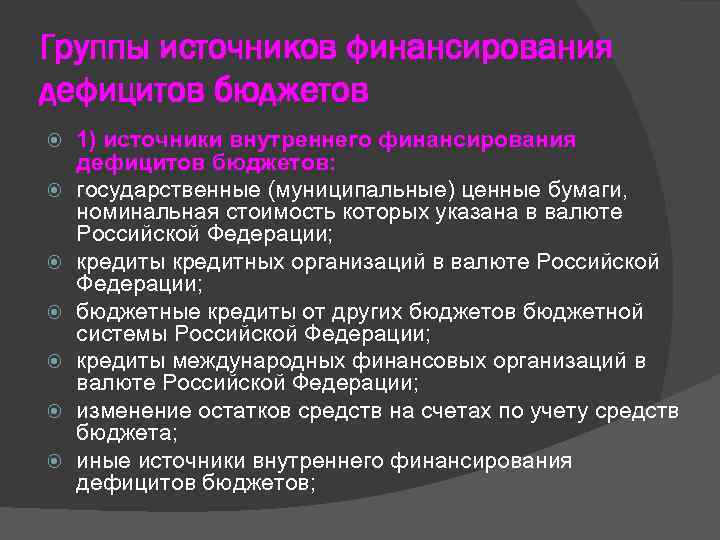 Группы источников финансирования дефицитов бюджетов

1) источники внутреннего финансирования дефицитов бюджетов:

государственные (муниципальные) ценные бумаги, номинальная стоимость которых указана в валюте Российской Федерации;

кредиты кредитных организаций в валюте Российской Федерации;

бюджетные кредиты от других бюджетов бюджетной системы Российской Федерации;

кредиты международных финансовых организаций в валюте Российской Федерации;

изменение остатков средств на счетах по учету средств бюджета;

иные источники внутреннего финансирования дефицитов бюджетов;